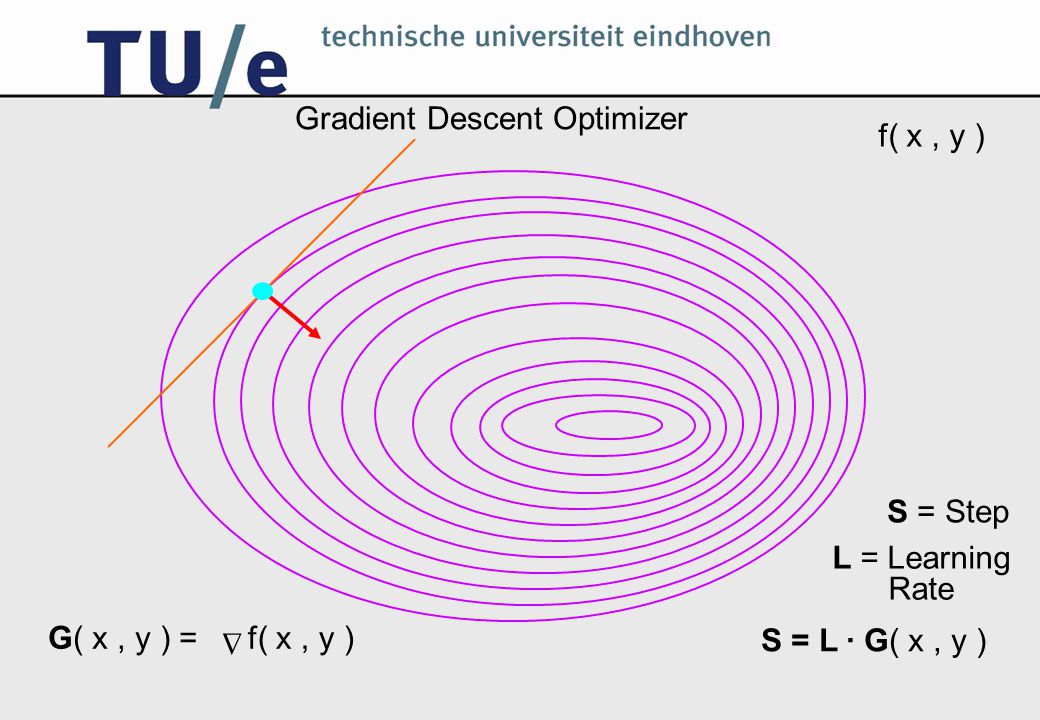 TU/e technische universiteit eindhoven

Gradient Descent Optimizer

f( x , y )

S = Step

L = Learning Rate

G( x , y ) = $\nabla$ f( x , y )

S = L · G( x , y )